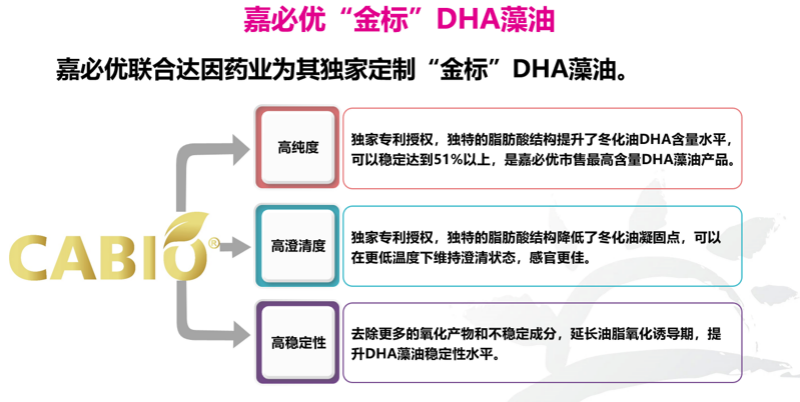 嘉必优“金标”DHA藻油

嘉必优联合达因药业为其独家定制“金标”DHA藻油。

CABIO®

高纯度

独家专利授权，独特的脂肪酸结构提升了冬化油DHA含量水平，可以稳定达到51%以上，是嘉必优市售最高含量DHA藻油产品。

高澄清度

独家专利授权，独特的脂肪酸结构降低了冬化油凝固点，可以在更低温度下维持澄清状态，感官更佳。

高稳定性

去除更多的氧化产物和不稳定成分，延长油脂氧化诱导期，提升DHA藻油稳定性水平。